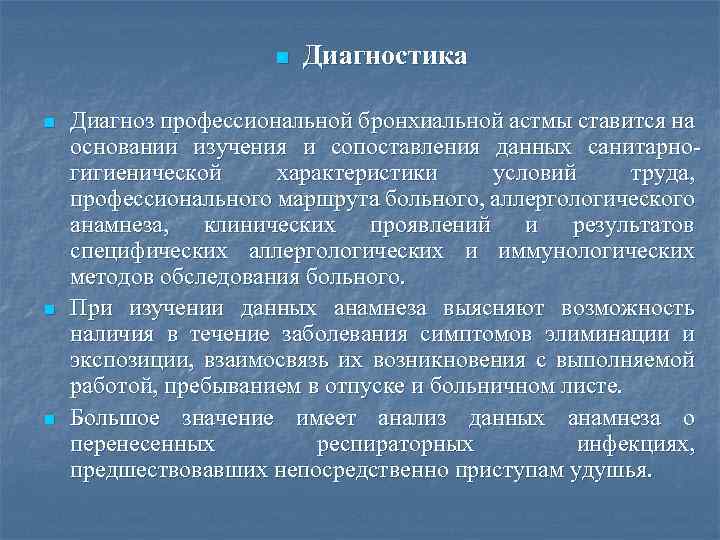 Диагностика

Диагноз профессиональной бронхиальной астмы ставится на основании изучения и сопоставления данных санитарно-гигиенической характеристики условий труда, профессионального маршрута больного, аллергологического анамнеза, клинических проявлений и результатов специфических аллергологических и иммунологических методов обследования больного.

При изучении данных анамнеза выясняют возможность наличия в течение заболевания симптомов элиминации и экспозиции, взаимосвязь их возникновения с выполняемой работой, пребыванием в отпуске и больничном листе.

Большое значение имеет анализ данных анамнеза о перенесенных респираторных инфекциях, предшествовавших непосредственно приступам удушья.